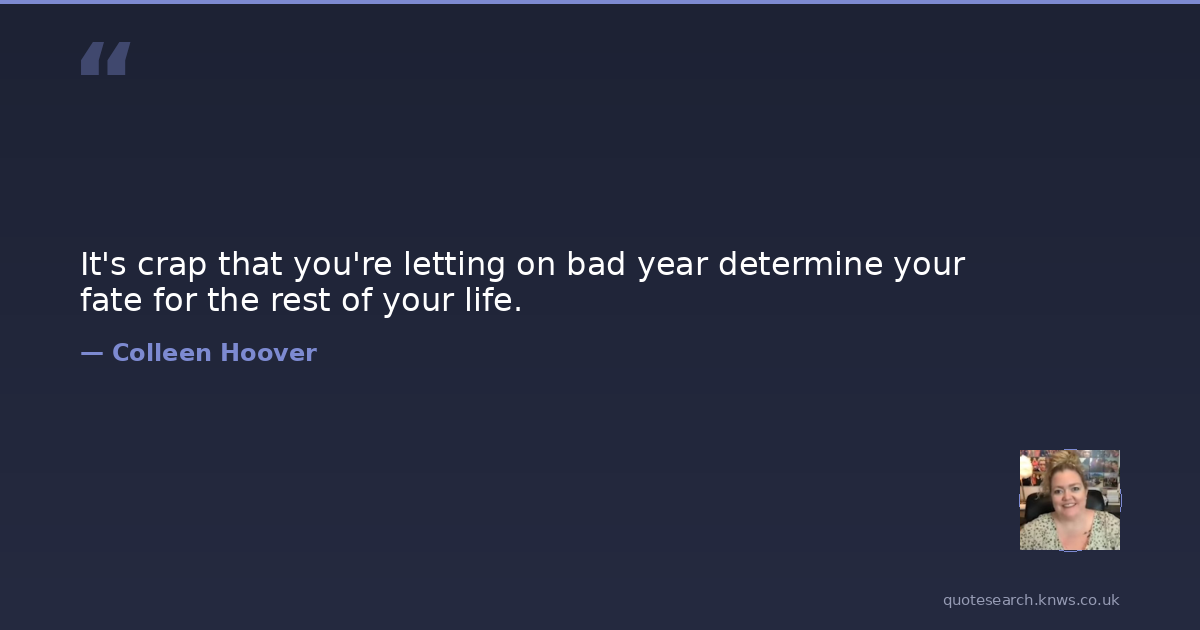 “

It's crap that you're letting on bad year determine your fate for the rest of your life.

— Colleen Hoover

quotesearch.knws.co.uk